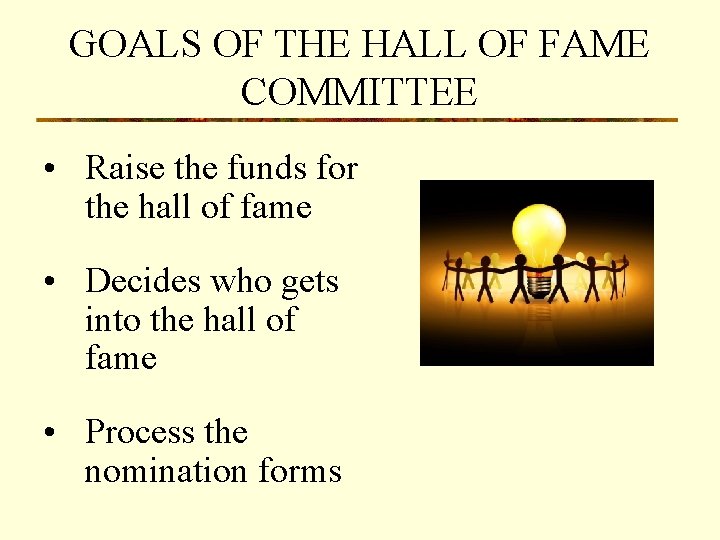 GOALS OF THE HALL OF FAME COMMITTEE

• Raise the funds for the hall of fame

• Decides who gets into the hall of fame

• Process the nomination forms